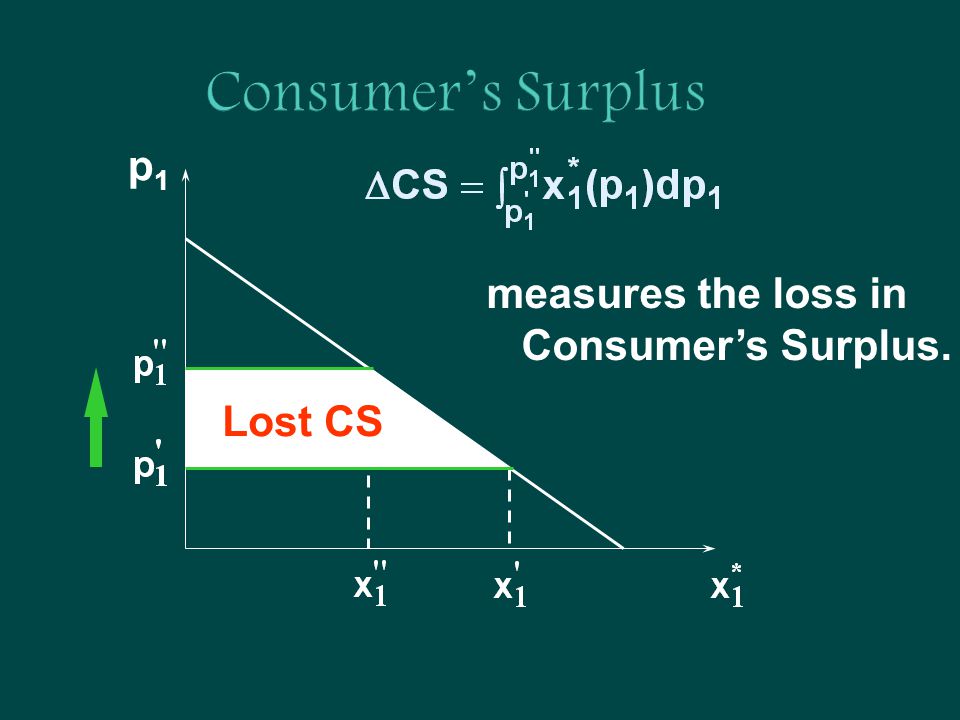 Consumer's Surplus

$p_1$

$\Delta CS = \int_{p_1'}^{p_1''} x_1^*(p_1)dp_1$

measures the loss in Consumer's Surplus.

$p_1''$

Lost CS

$p_1'$

$x_1''$ $x_1'$ $x_1^*$